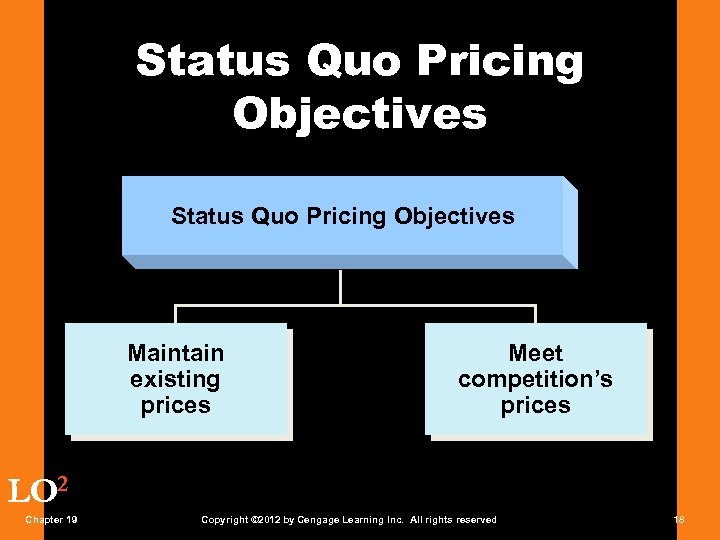 Status Quo Pricing Objectives

Status Quo Pricing Objectives

Maintain existing prices

Meet competition's prices

LO$^2$

Chapter 19

Copyright ©2012 by Cengage Learning Inc. All rights reserved

18